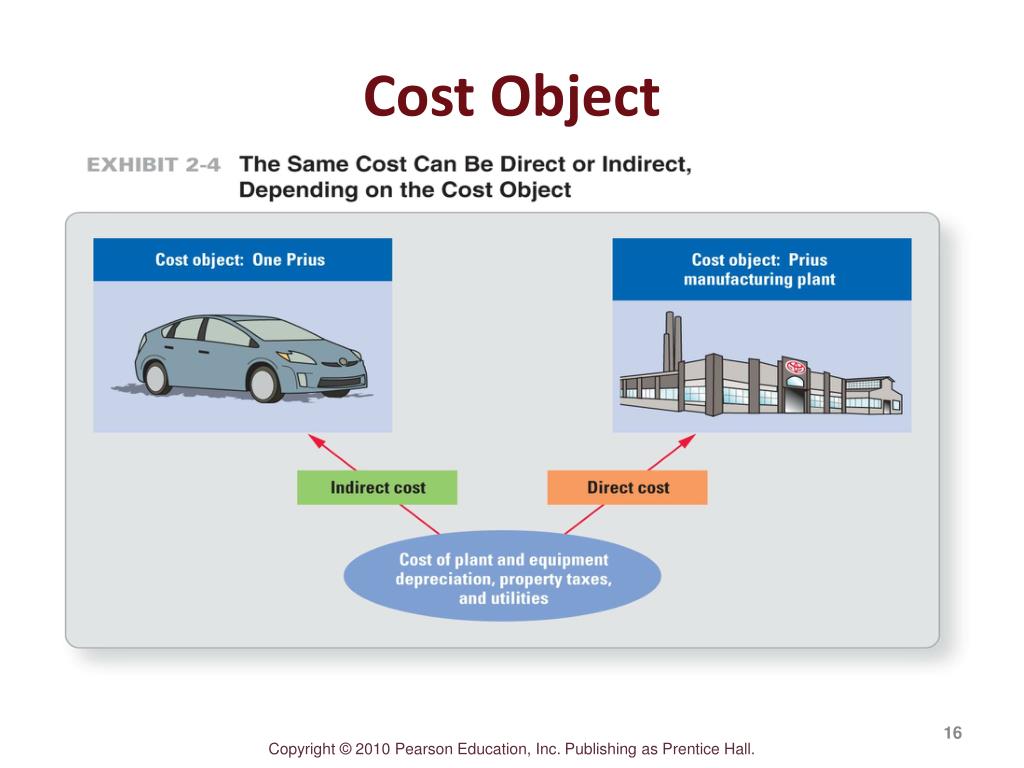 Cost Object

EXHIBIT 2-4 The Same Cost Can Be Direct or Indirect, Depending on the Cost Object

Cost object: One Prius

Cost object: Prius manufacturing plant

Indirect cost

Direct cost

Cost of plant and equipment depreciation, property taxes, and utilities

16

Copyright © 2010 Pearson Education, Inc. Publishing as Prentice Hall.